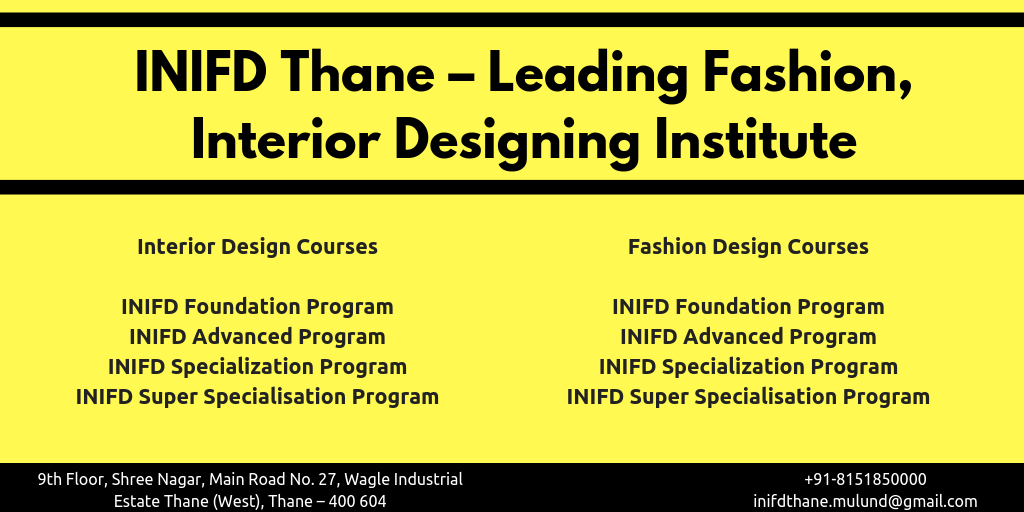 INIFD Thane – Leading Fashion, Interior Designing Institute

Interior Design Courses

INIFD Foundation Program
INIFD Advanced Program
INIFD Specialization Program
INIFD Super Specialisation Program

Fashion Design Courses

INIFD Foundation Program
INIFD Advanced Program
INIFD Specialization Program
INIFD Super Specialisation Program

9th Floor, Shree Nagar, Main Road No. 27, Wagle Industrial Estate Thane (West), Thane – 400 604

+91-8151850000
inifdthane.mulund@gmail.com